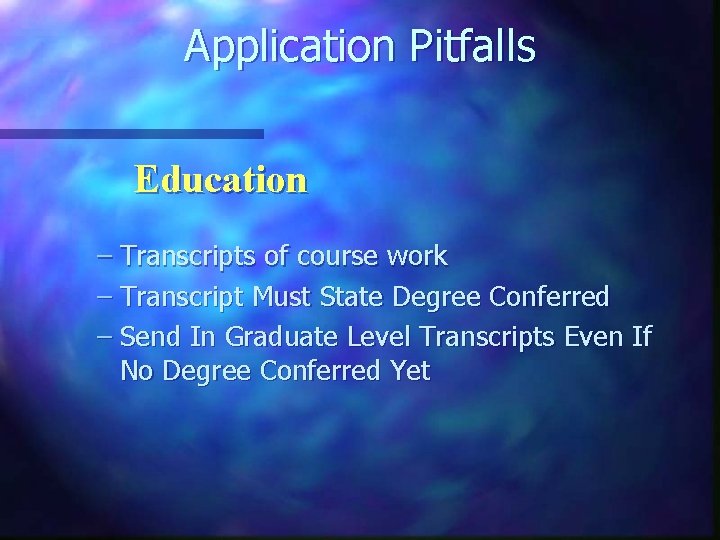 Application Pitfalls

Education

– Transcripts of course work
– Transcript Must State Degree Conferred
– Send In Graduate Level Transcripts Even If No Degree Conferred Yet